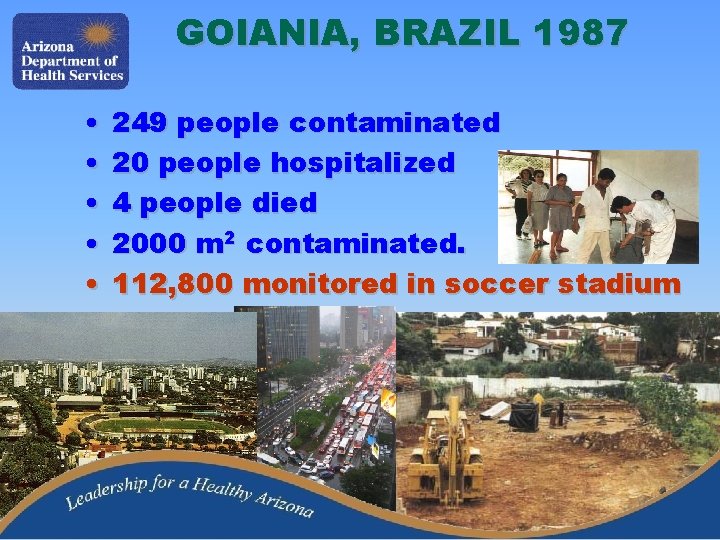 Arizona Department of Health Services

GOIANIA, BRAZIL 1987

• 249 people contaminated
• 20 people hospitalized
• 4 people died
• 2000 $m^2$ contaminated.
• 112,800 monitored in soccer stadium

Leadership for a Healthy Arizona